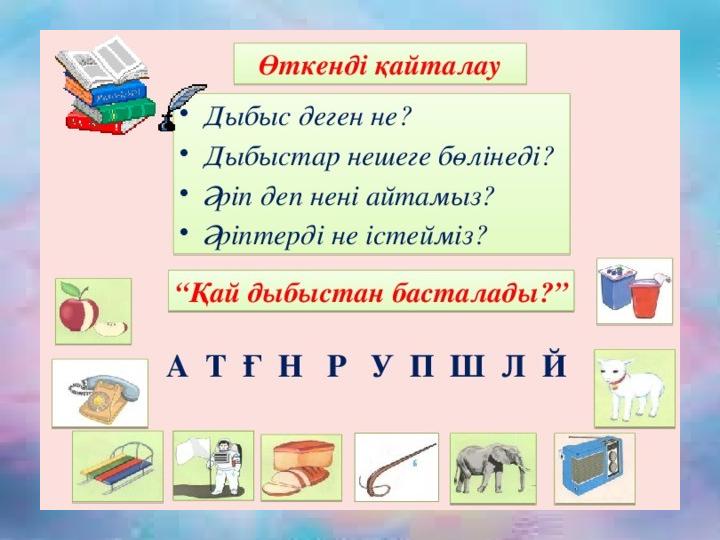 Өткенді қайталау

• Дыбыс деген не?
• Дыбыстар нешеге бөлінеді?
• Әріп деп нені айтамыз?
• Әріптерді не істейміз?

“Қай дыбыстан басталады?”

А Т Ғ Н Р У П Ш Л Й